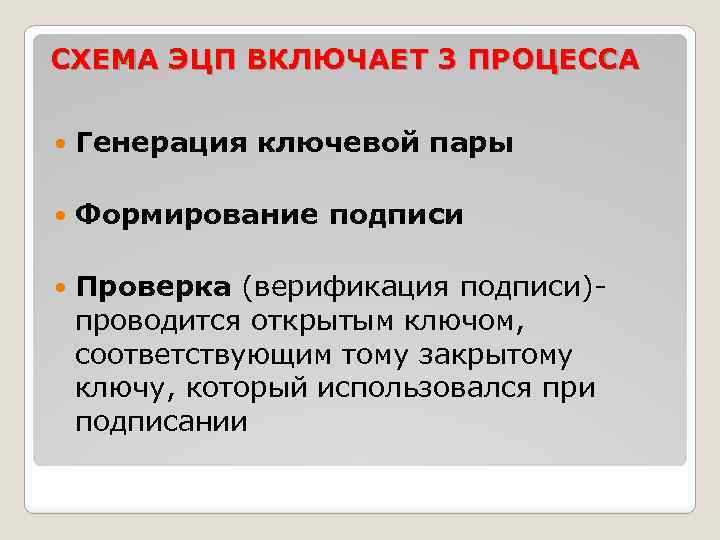 СХЕМА ЭЦП ВКЛЮЧАЕТ 3 ПРОЦЕССА

Генерация ключевой пары

Формирование подписи

Проверка (верификация подписи)- проводится открытым ключом, соответствующим тому закрытому ключу, который использовался при подписании